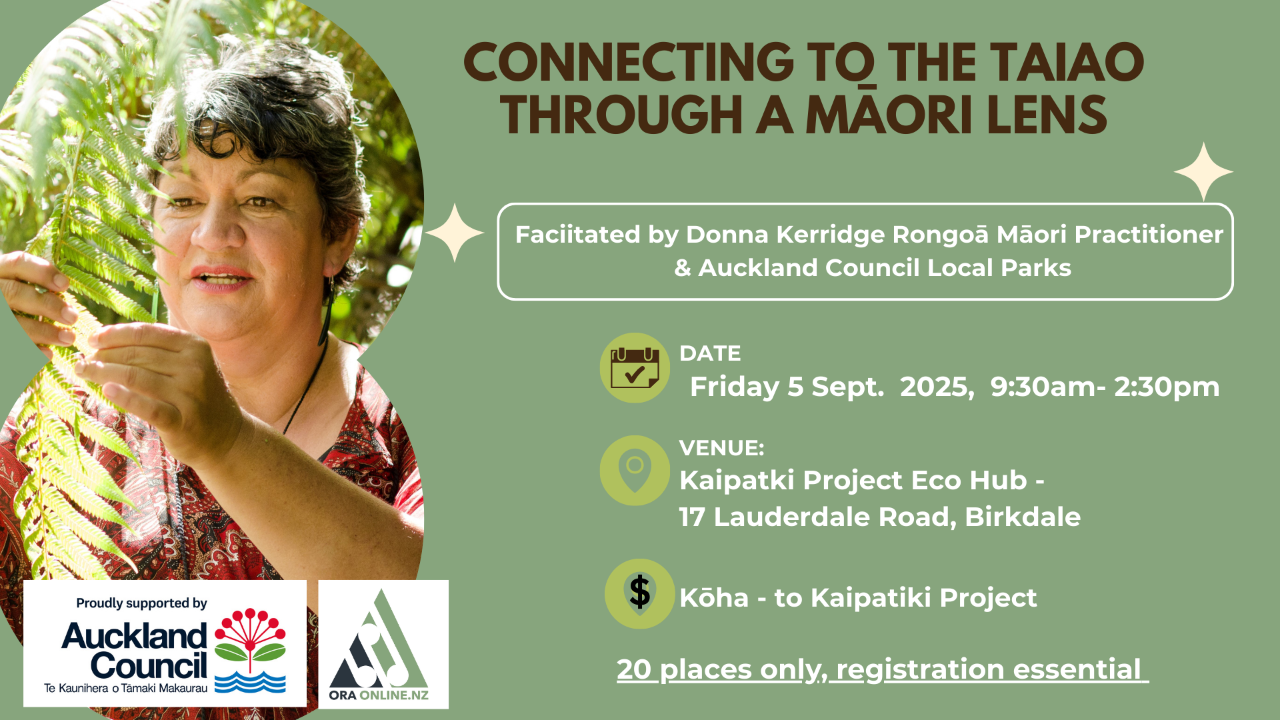 CONNECTING TO THE TAIAO THROUGH A MĀORI LENS

Faciitated by Donna Kerridge Rongoā Māori Practitioner & Auckland Council Local Parks

DATE
Friday 5 Sept. 2025, 9:30am- 2:30pm

VENUE:
Kaipatki Project Eco Hub - 17 Lauderdale Road, Birkdale

$

Kōha - to Kaipatiki Project

20 places only, registration essential

Proudly supported by
Auckland Council
Te Kaunihera o Tāmaki Makaurau

ORA ONLINE.NZ